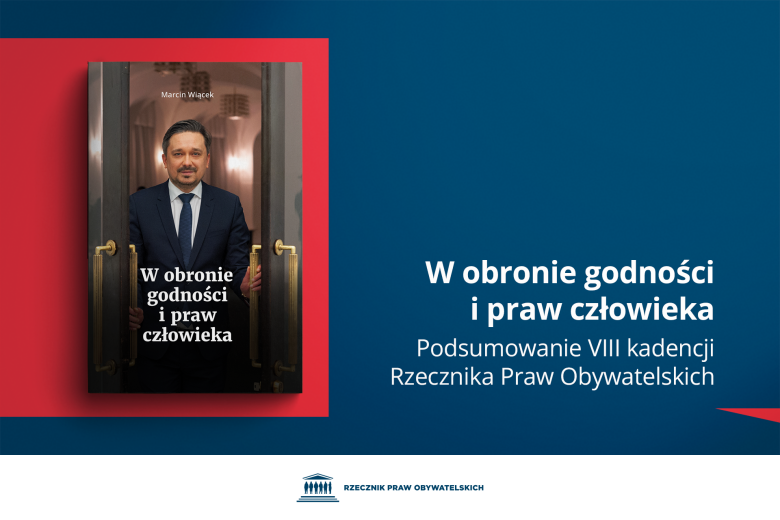 Marcin Wiącek

W obronie godności i praw człowieka

W obronie godności i praw człowieka

Podsumowanie VIII kadencji Rzecznika Praw Obywatelskich

RZECZNIK PRAW OBYWATELSKICH